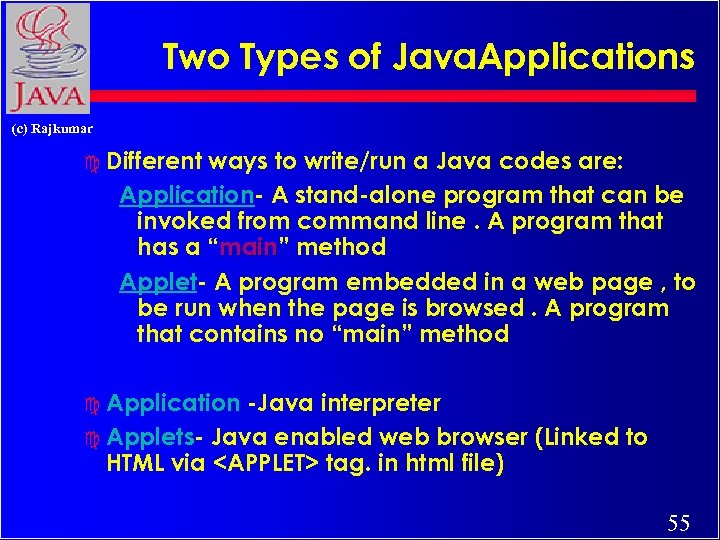 JAVA

(c) Rajkumar

Two Types of JavaApplications

Different ways to write/run a Java codes are:

Application- A stand-alone program that can be invoked from command line . A program that has a “main” method

Applet- A program embedded in a web page , to be run when the page is browsed . A program that contains no “main” method

Application -Java interpreter

Applets- Java enabled web browser (Linked to HTML via <APPLET> tag. in html file)

55